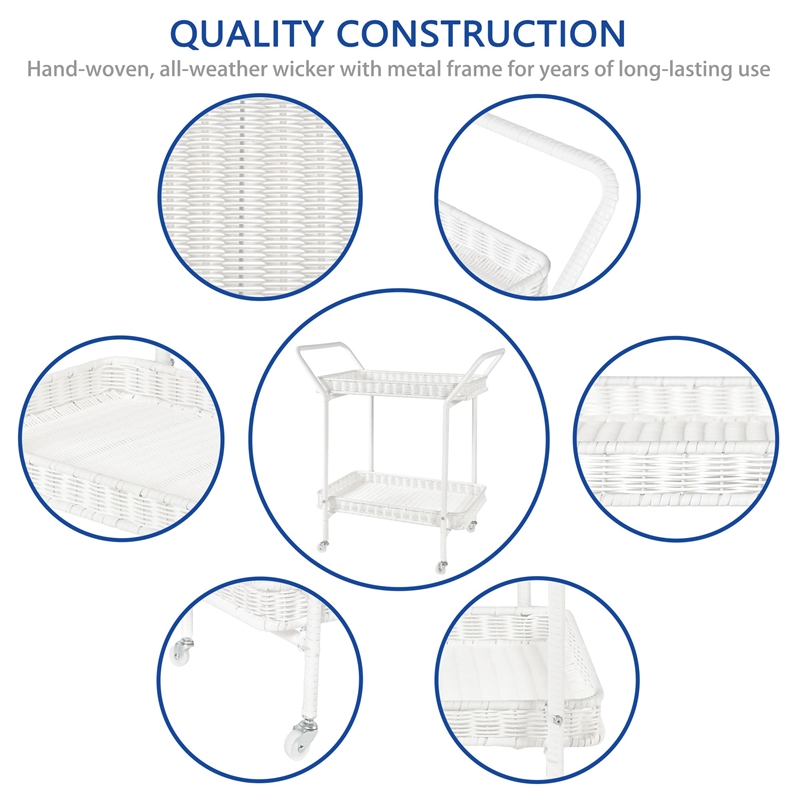 QUALITY CONSTRUCTION

Hand-woven, all-weather wicker with metal frame for years of long-lasting use